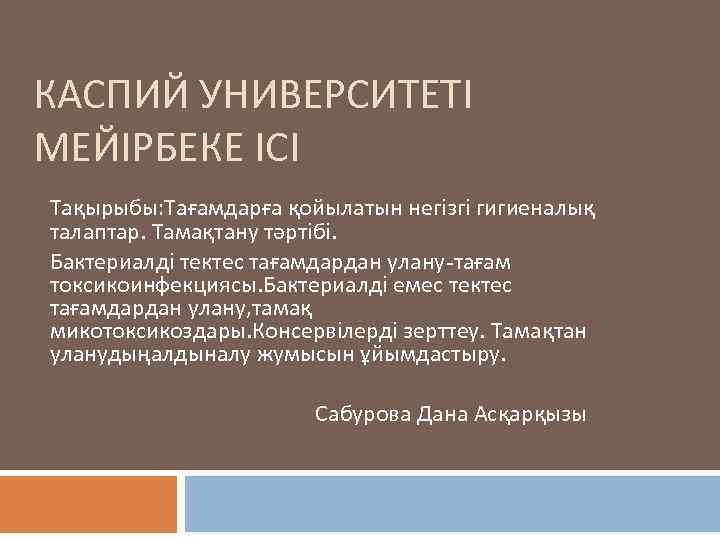 КАСПИЙ УНИВЕРСИТЕТІ МЕЙІРБЕКЕ ІСІ

Тақырыбы:Тағамдарға қойылатын негізгі гигиеналық талаптар. Тамақтану тәртібі.

Бактериалді тектес тағамдардан улану-тағам токсикоинфекциясы.Бактериалді емес тектес тағамдардан улану,тамақ микотоксикоздары.Консервілерді зерттеу. Тамақтан уланудыңалдыналу жумысын ұйымдастыру.

Сабурова Дана Асқарқызы